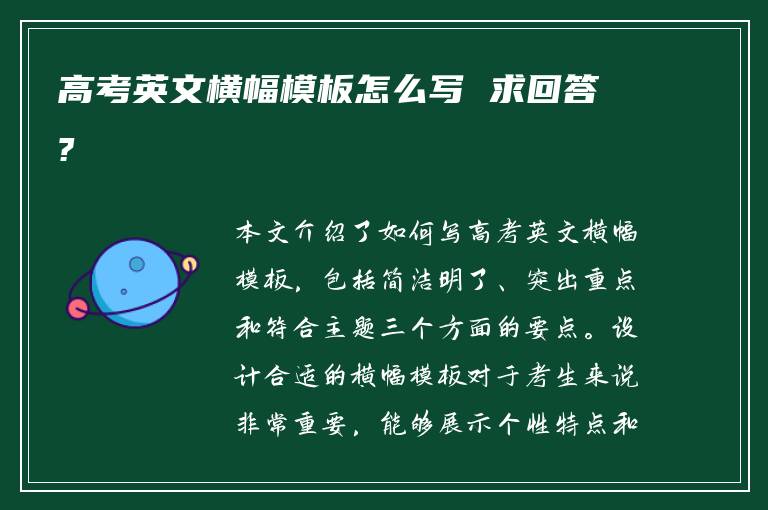 高考英文横幅模板怎么写 求回答?

本文介绍了如何写高考英文横幅模板，包括简洁明了、突出重点和符合主题三个方面的要点。设计合适的横幅模板对于考生来说非常重要，能够展示个性特点和